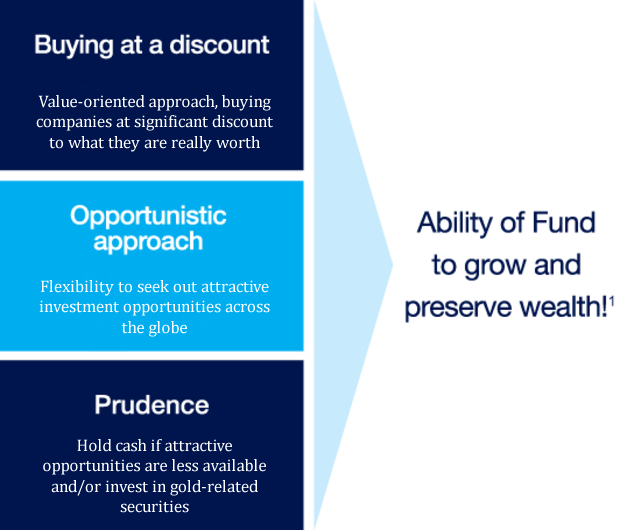 Buying at a discount

Value-oriented approach, buying companies at significant discount to what they are really worth

Opportunistic approach

Flexibility to seek out attractive investment opportunities across the globe

Prudence

Hold cash if attractive opportunities are less available and/or invest in gold-related securities

Ability of Fund to grow and preserve wealth!$^1$